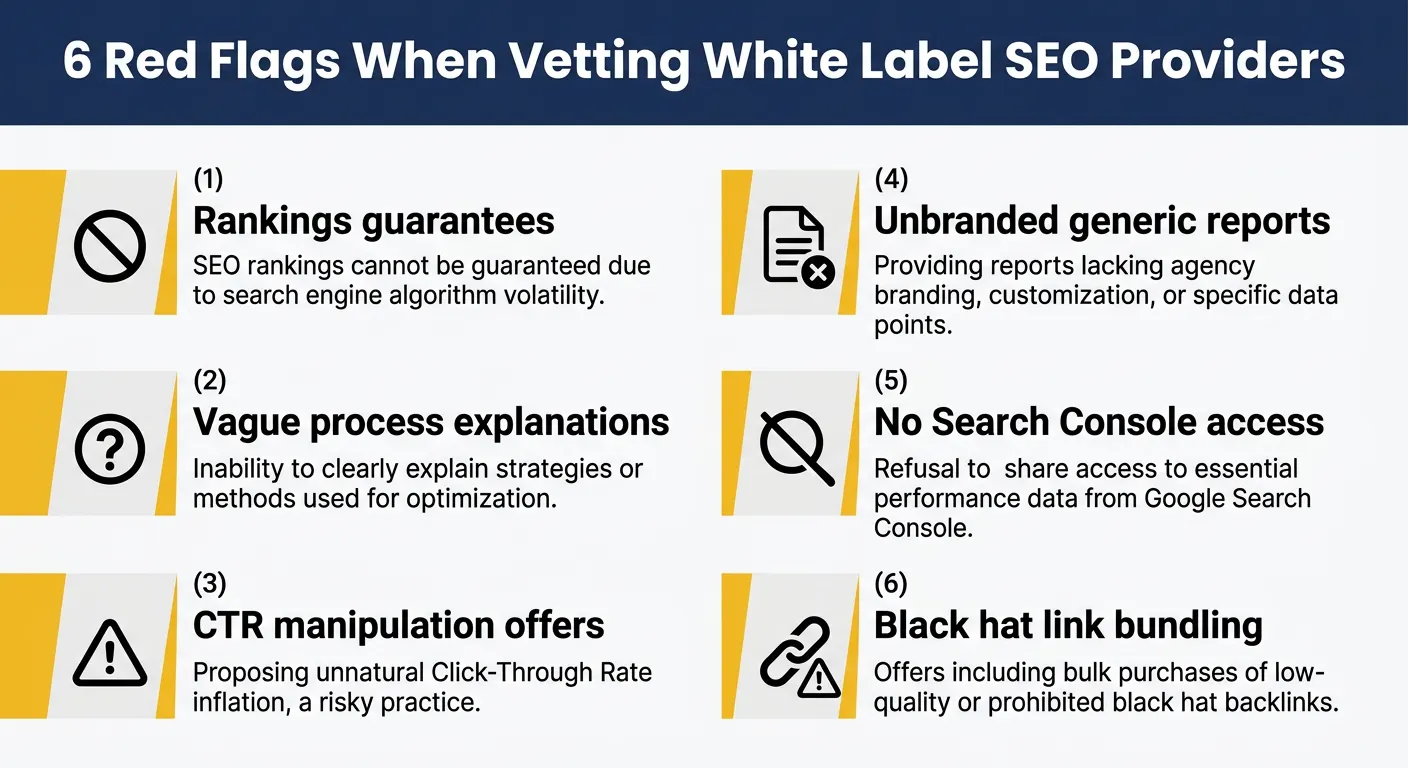 6 Red Flags When Vetting White Label SEO Providers

(1)
Rankings guarantees
SEO rankings cannot be guaranteed due to search engine algorithm volatility.

(2)
Vague process explanations
Inability to clearly explain strategies or methods used for optimization.

(3)
CTR manipulation offers
Proposing unnatural Click-Through Rate inflation, a risky practice.

(4)
Unbranded generic reports
Providing reports lacking agency branding, customization, or specific data points.

(5)
No Search Console access
Refusal to share access to essential performance data from Google Search Console.

(6)
Black hat link bundling
Offers including bulk purchases of low-quality or prohibited black hat backlinks.